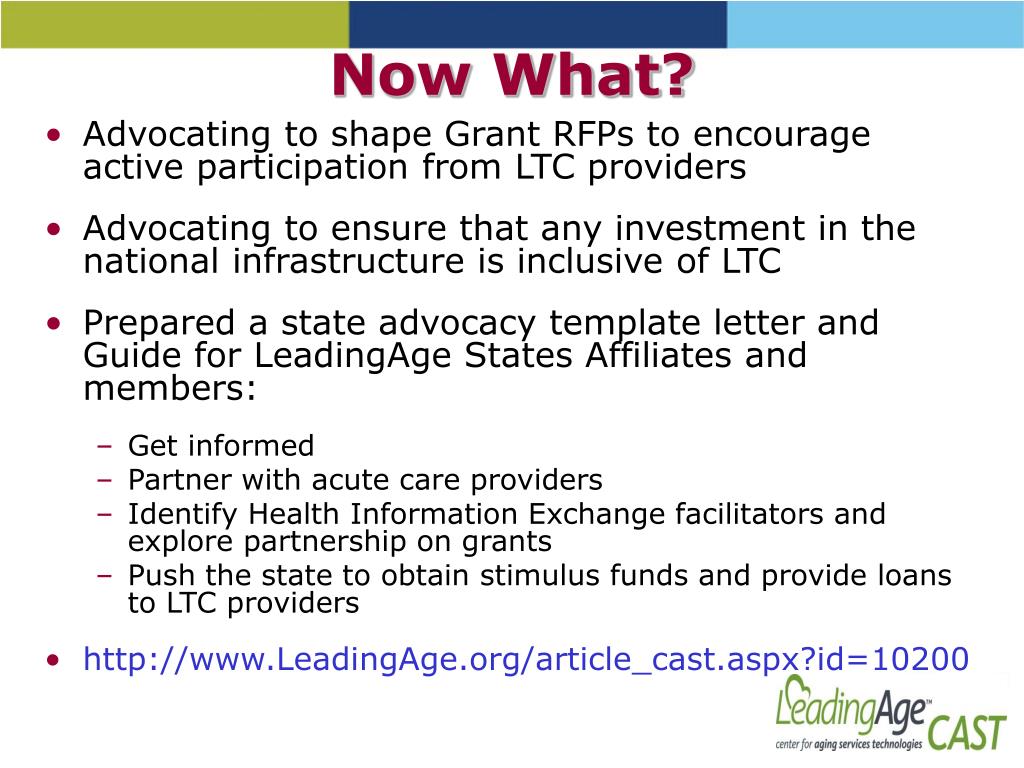 Now What?

• Advocating to shape Grant RFPs to encourage active participation from LTC providers

• Advocating to ensure that any investment in the national infrastructure is inclusive of LTC

• Prepared a state advocacy template letter and Guide for LeadingAge States Affiliates and members:

– Get informed
– Partner with acute care providers
– Identify Health Information Exchange facilitators and explore partnership on grants
– Push the state to obtain stimulus funds and provide loans to LTC providers

• http://www.LeadingAge.org/article_cast.aspx?id=10200

LeadingAge™ CAST
center for aging services technologies